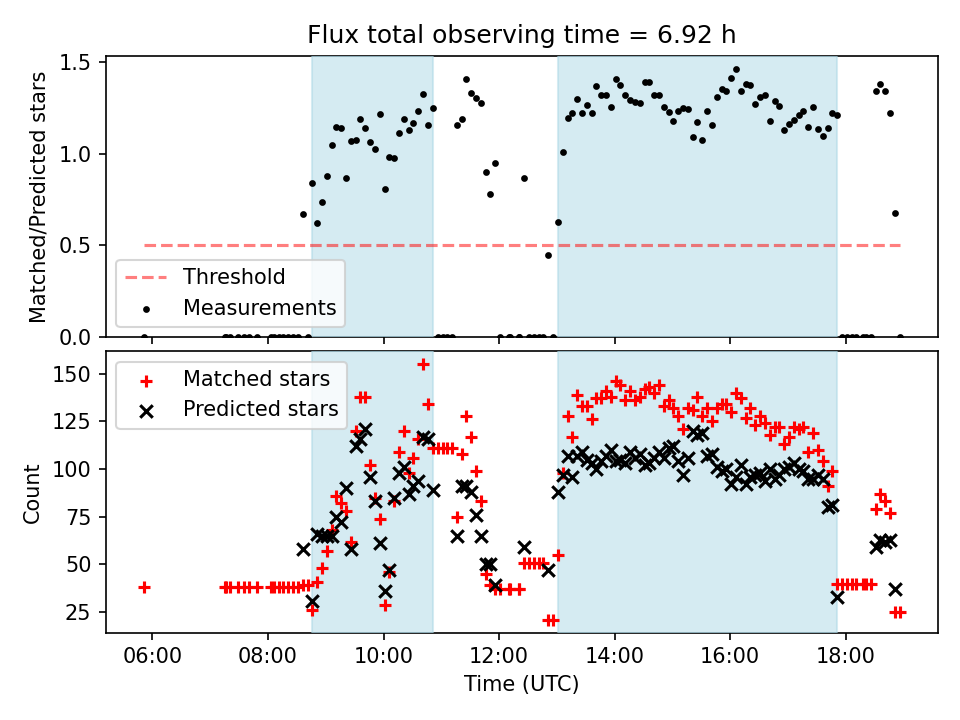 Flux total observing time = 6.92 h

Matched/Predicted stars

1.5
1.0
0.5
0.0

Threshold
Measurements

Count

150
125
100
75
50
25

Matched stars
Predicted stars

06:00
08:00
10:00
12:00
14:00
16:00
18:00

Time (UTC)